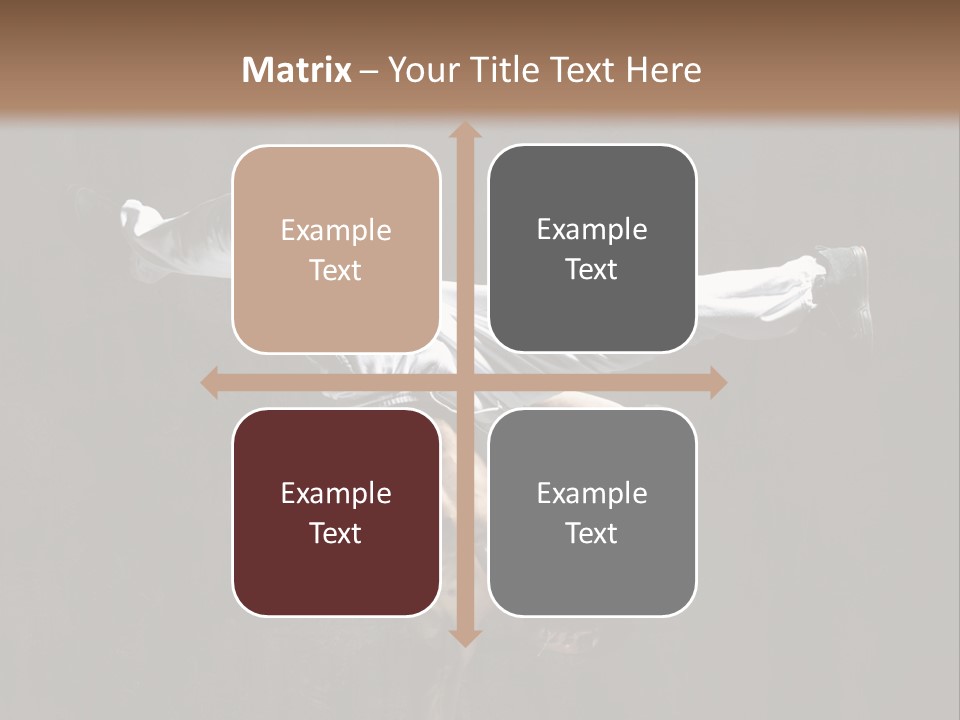 Matrix – Your Title Text Here

Example Text

Example Text

Example Text

Example Text